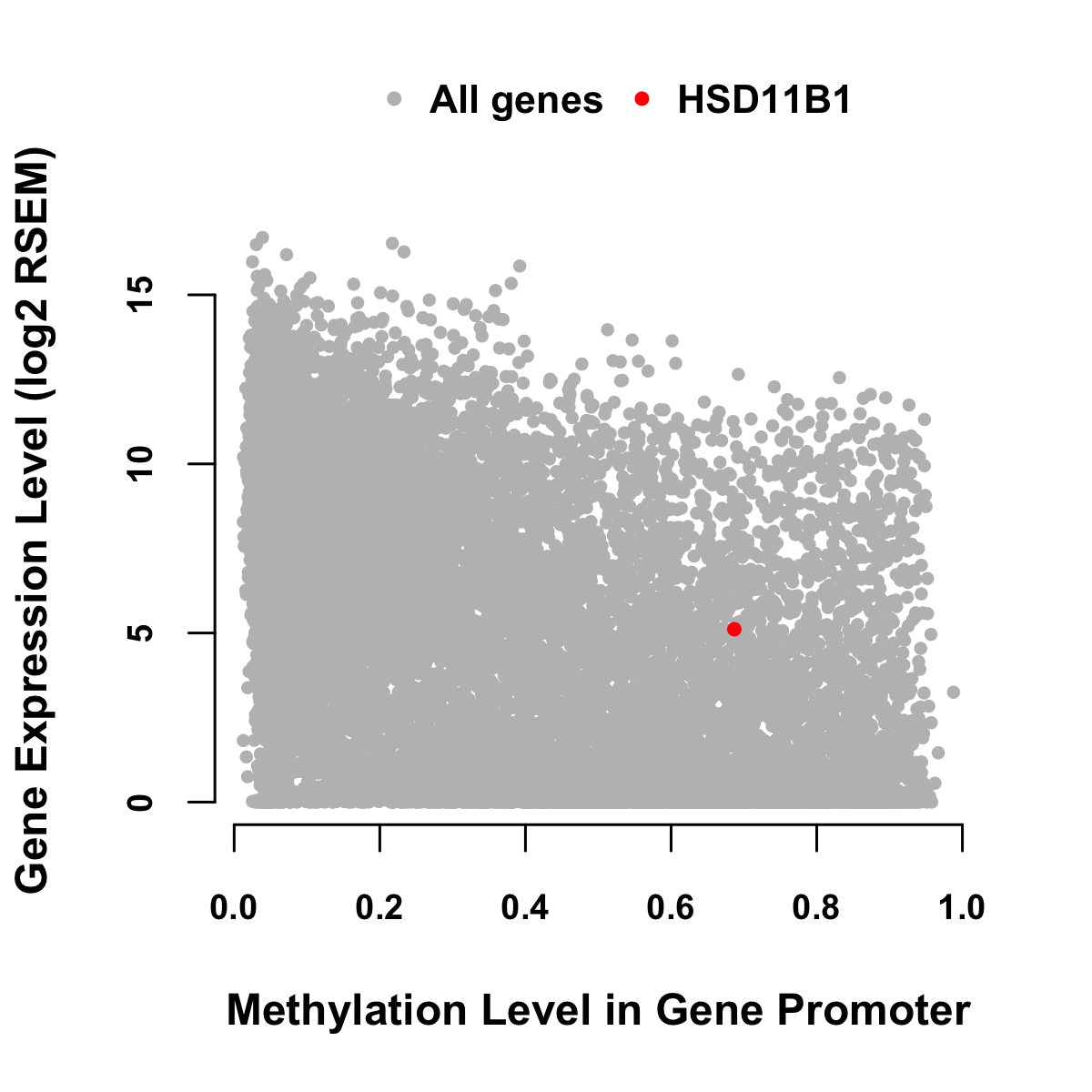 All genes HSD11B1

Gene Expression Level (log2 RSEM)

15
10
5
0

0.0 0.2 0.4 0.6 0.8 1.0

Methylation Level in Gene Promoter